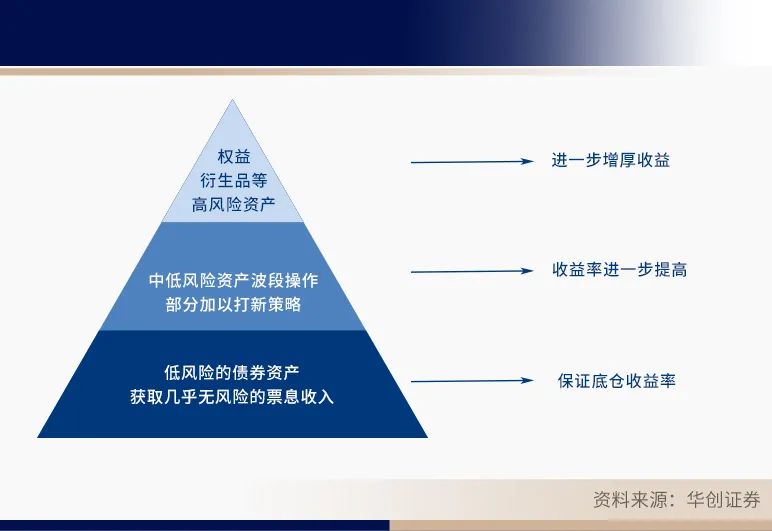 权益
衍生品等
高风险资产

进一步增厚收益

中低风险资产波段操作
部分加以打新策略

收益率进一步提高

低风险的债券资产
获取几乎无风险的票息收入

保证底仓收益率

资料来源：华创证券